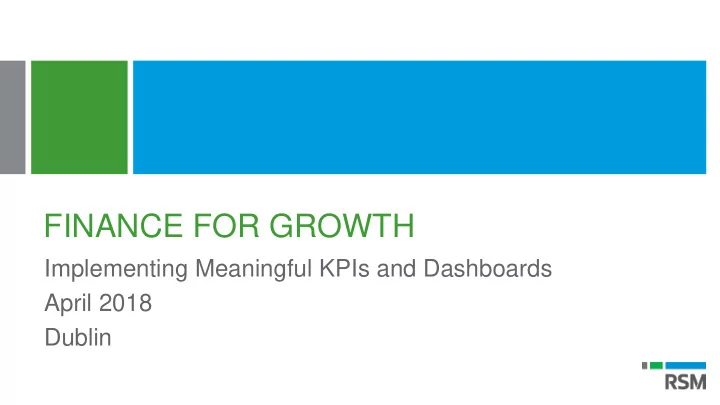 FINANCE FOR GROWTH

Implementing Meaningful KPIs and Dashboards

April 2018

Dublin

RSM